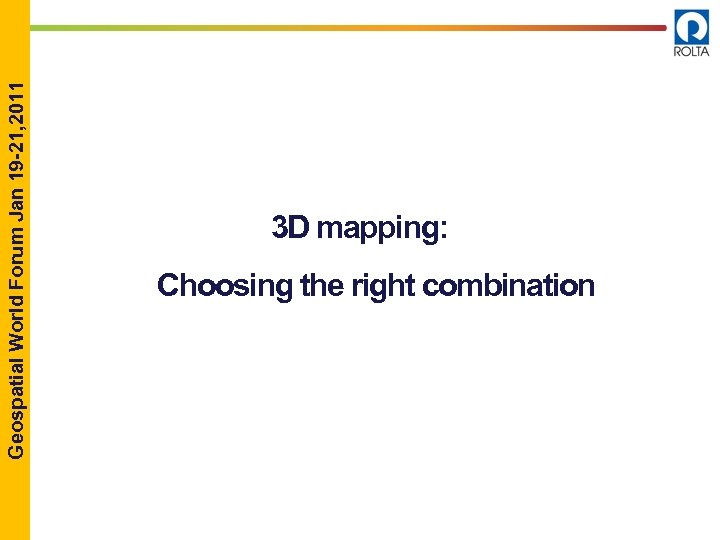 Geospatial World Forum Jan 19-21,2011

ROLTA

3D mapping:

Choosing the right combination